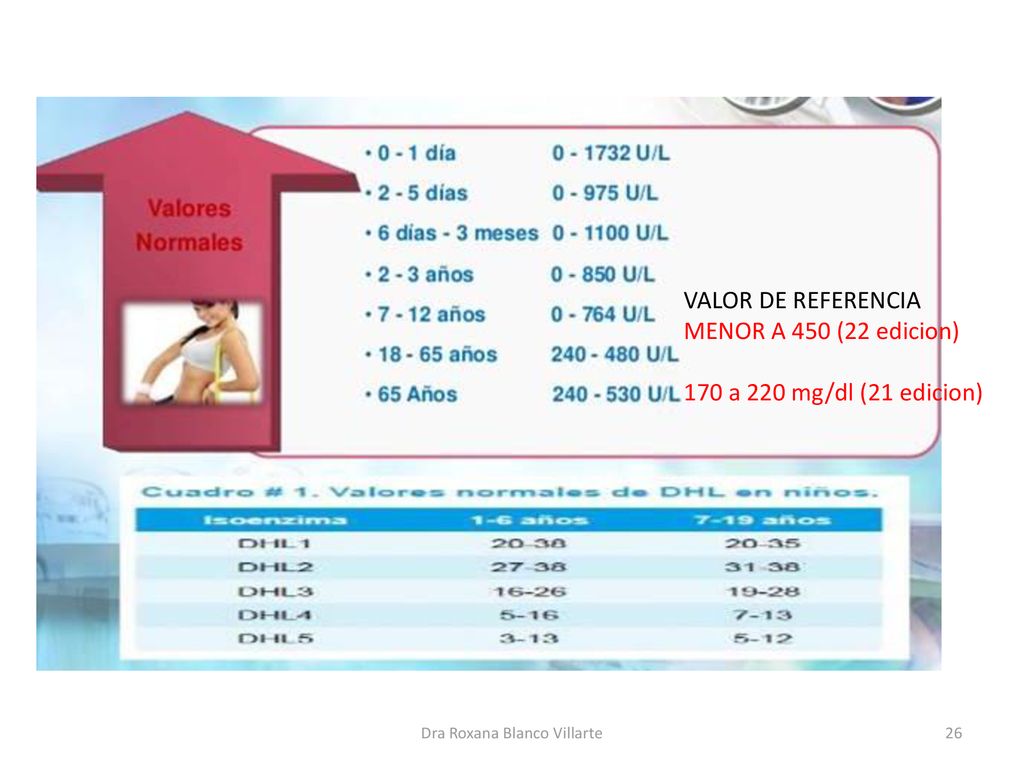 Valores Normales

• 0 - 1 día 0 - 1732 U/L
• 2 - 5 días 0 - 975 U/L
• 6 días - 3 meses 0 - 1100 U/L
• 2 - 3 años 0 - 850 U/L
• 7 - 12 años 0 - 764 U/L
• 18 - 65 años 240 - 480 U/L
• 65 Años 240 - 530 U/L

VALOR DE REFERENCIA
MENOR A 450 (22 edicion)

170 a 220 mg/dl (21 edicion)

Cuadro # 1. Valores normales de DHL en niños.

| Isoenzima | 1-6 años | 7-19 años |
|---|---|---|
| DHL1 | 20-38 | 20-35 |
| DHL2 | 27-38 | 31-38 |
| DHL3 | 16-26 | 19-28 |
| DHL4 | 5-16 | 7-13 |
| DHL5 | 3-13 | 5-12 |

Dra Roxana Blanco Villarte

26